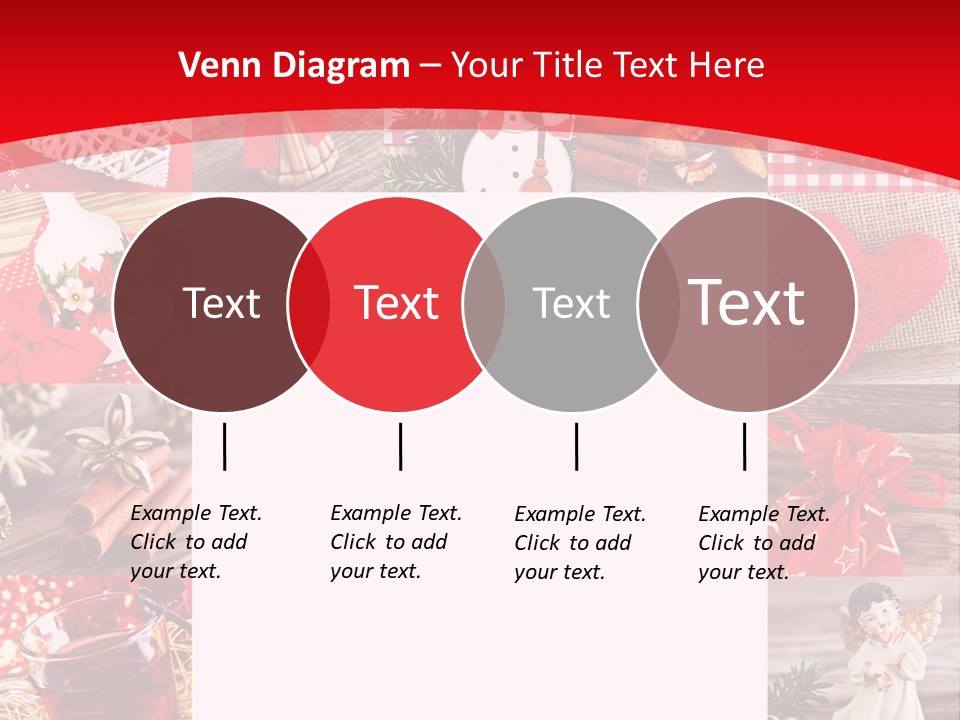 Venn Diagram – Your Title Text Here

Text

Text

Text

Text

Example Text. Click to add your text.

Example Text. Click to add your text.

Example Text. Click to add your text.

Example Text. Click to add your text.